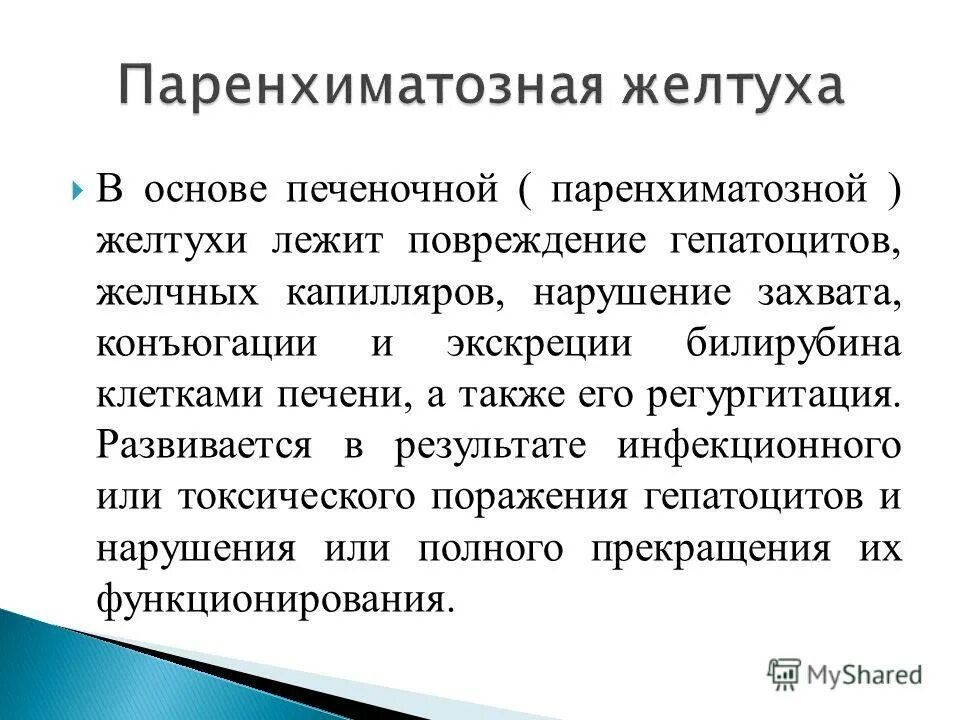 Паренхиматозная желтуха

В основе печеночной ( паренхиматозной ) желтухи лежит повреждение гепатоцитов, желчных капилляров, нарушение захвата, конъюгации и экскреции билирубина клетками печени, а также его регургитация. Развивается в результате инфекционного или токсического поражения гепатоцитов и нарушения или полного прекращения их функционирования.

MyShared